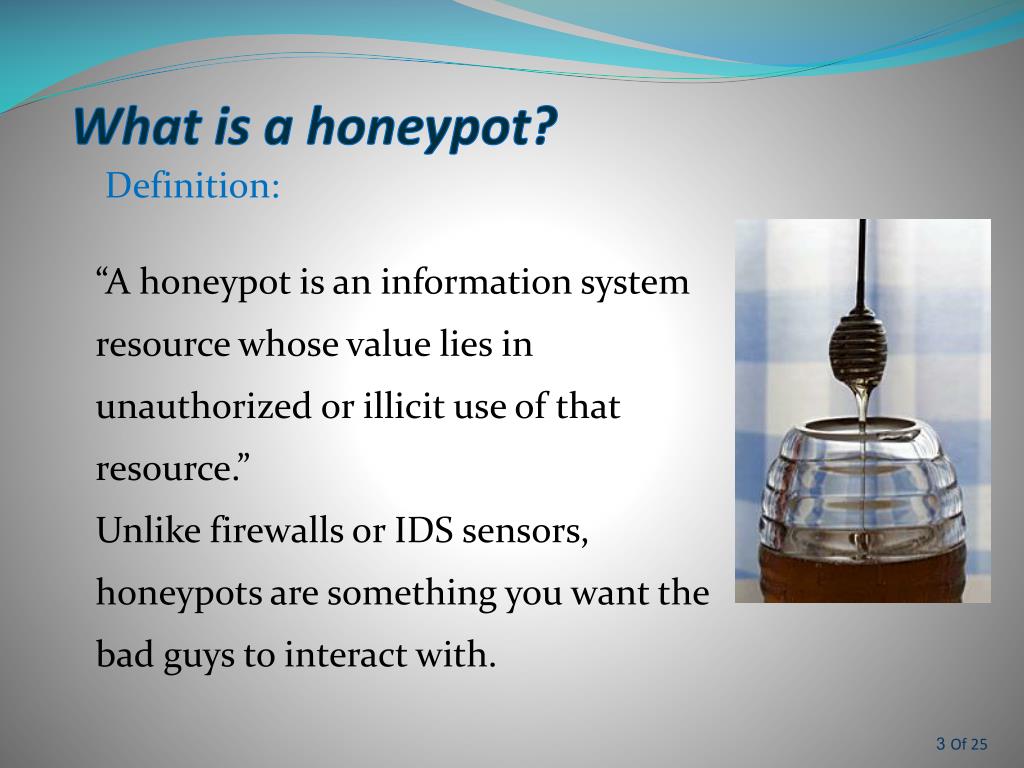 What is a honeypot?

Definition:

“A honeypot is an information system resource whose value lies in unauthorized or illicit use of that resource.”

Unlike firewalls or IDS sensors, honeypots are something you want the bad guys to interact with.

3 Of 25